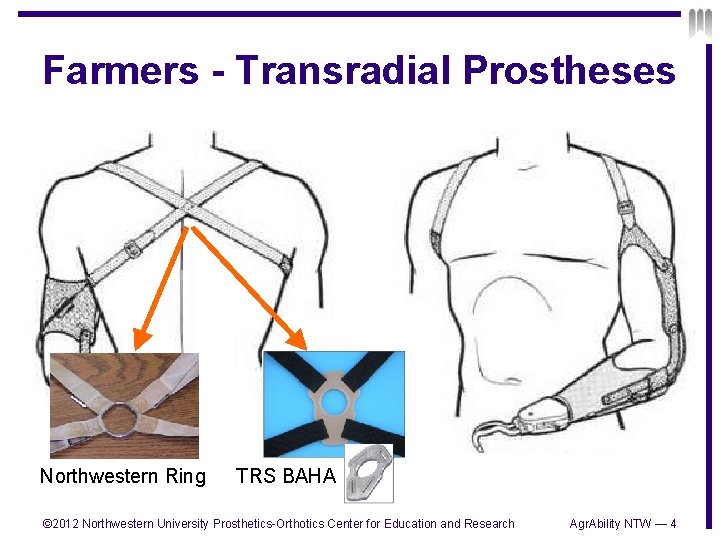 Farmers - Transradial Prostheses

Northwestern Ring

TRS BAHA

©2012 Northwestern University Prosthetics-Orthotics Center for Education and Research

AgrAbility NTW — 4